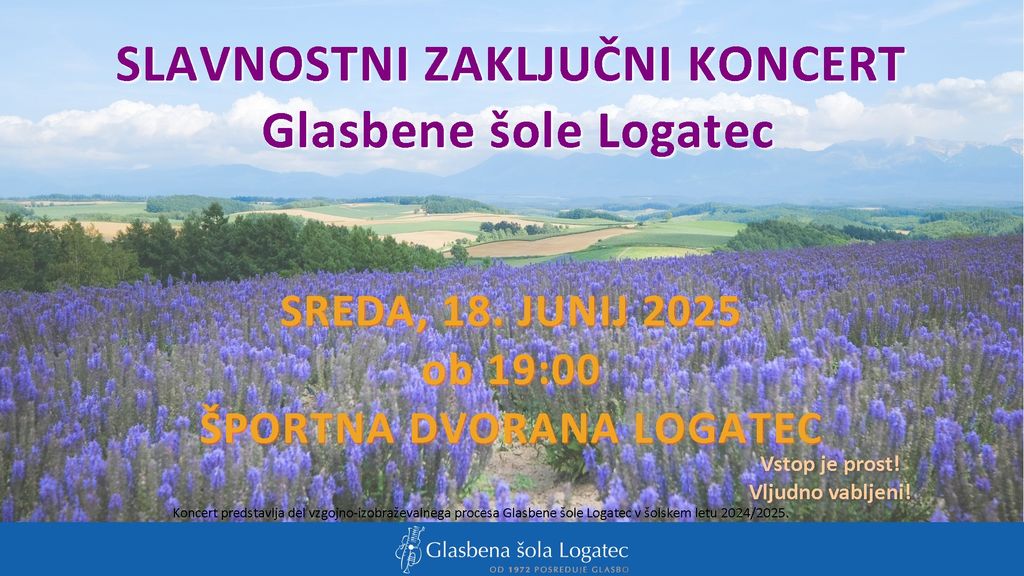 SLAVNOSTNI ZAKLJUČNI KONCERT
Glasbene šole Logatec

SREDA, 18. JUNIJ 2025
ob 19:00
ŠPORTNA DVORANA LOGATEC

Vstop je prost!
Vljudno vabljeni!

Koncert predstavlja del vzgojno-izobraževalnega procesa Glasbene šole Logatec v šolskem letu 2024/2025.

Glasbena šola Logatec
OD 1972 POSREDUJE GLASBO